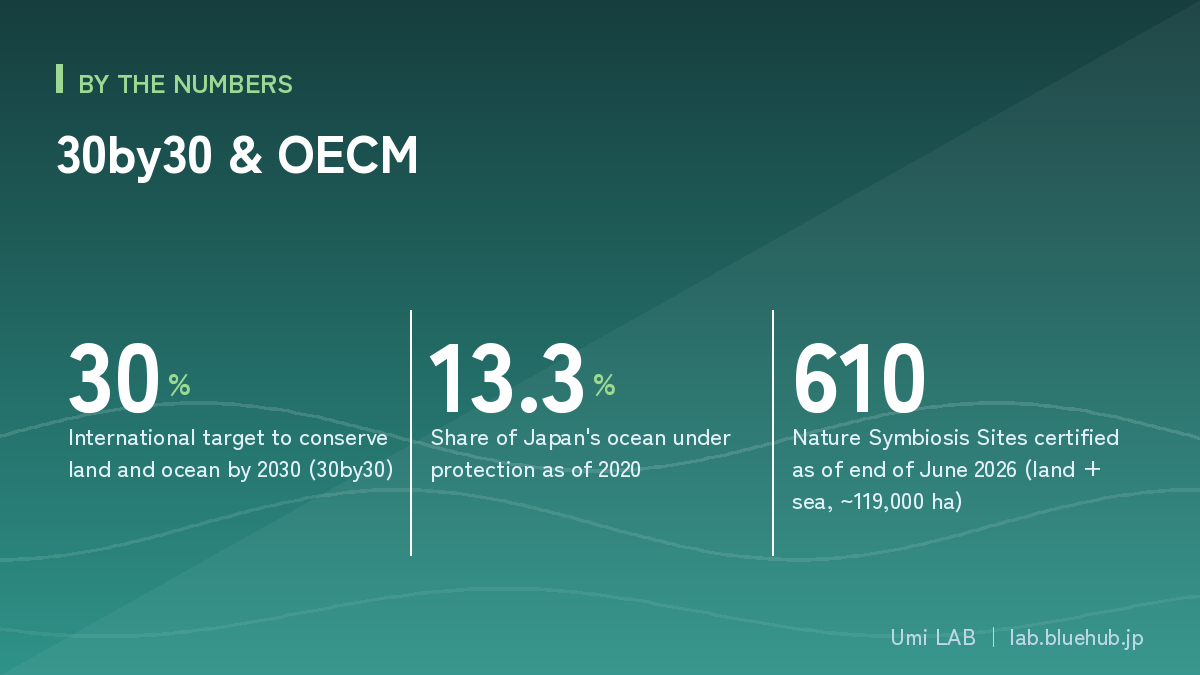 BY THE NUMBERS

30by30 & OECM

30 %

International target to conserve land and ocean by 2030 (30by30)

13.3 %

Share of Japan's ocean under protection as of 2020

610

Nature Symbiosis Sites certified as of end of June 2026 (land + sea, ~119,000 ha)

Umi LAB | lab.bluehub.jp